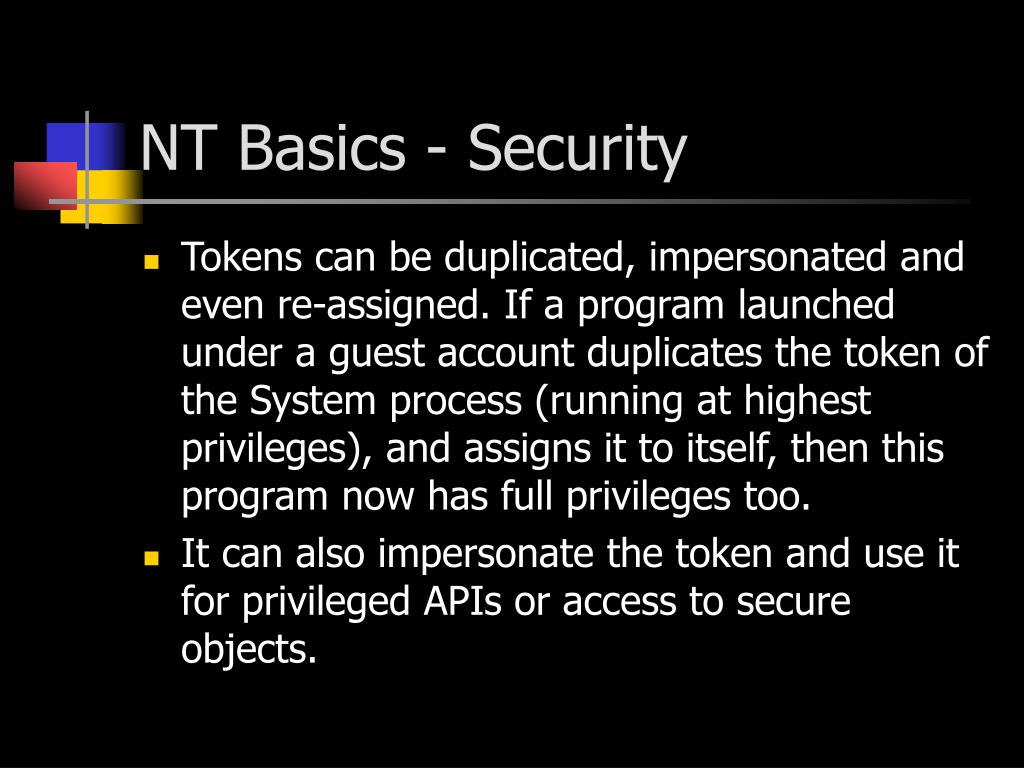 NT Basics - Security

- Tokens can be duplicated, impersonated and even re-assigned. If a program launched under a guest account duplicates the token of the System process (running at highest privileges), and assigns it to itself, then this program now has full privileges too.
- It can also impersonate the token and use it for privileged APIs or access to secure objects.